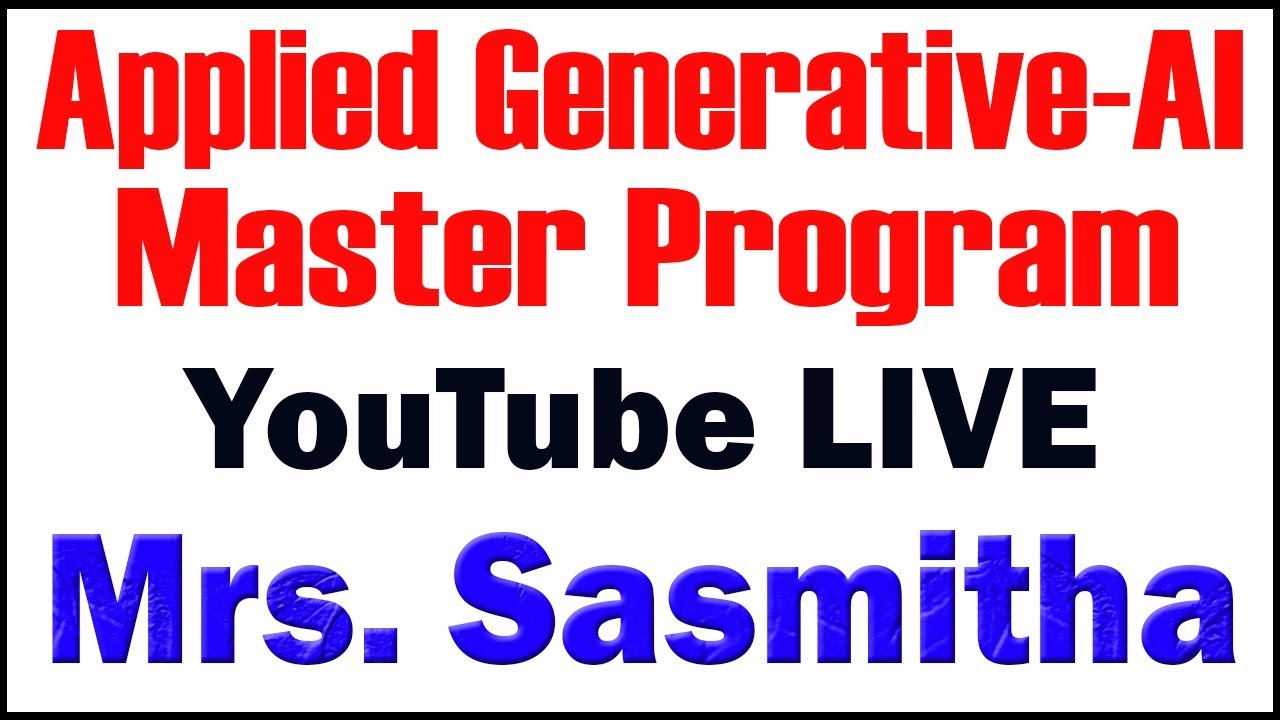 Applied Generative-AI
Master Program

YouTube LIVE

Mrs. Sasmitha